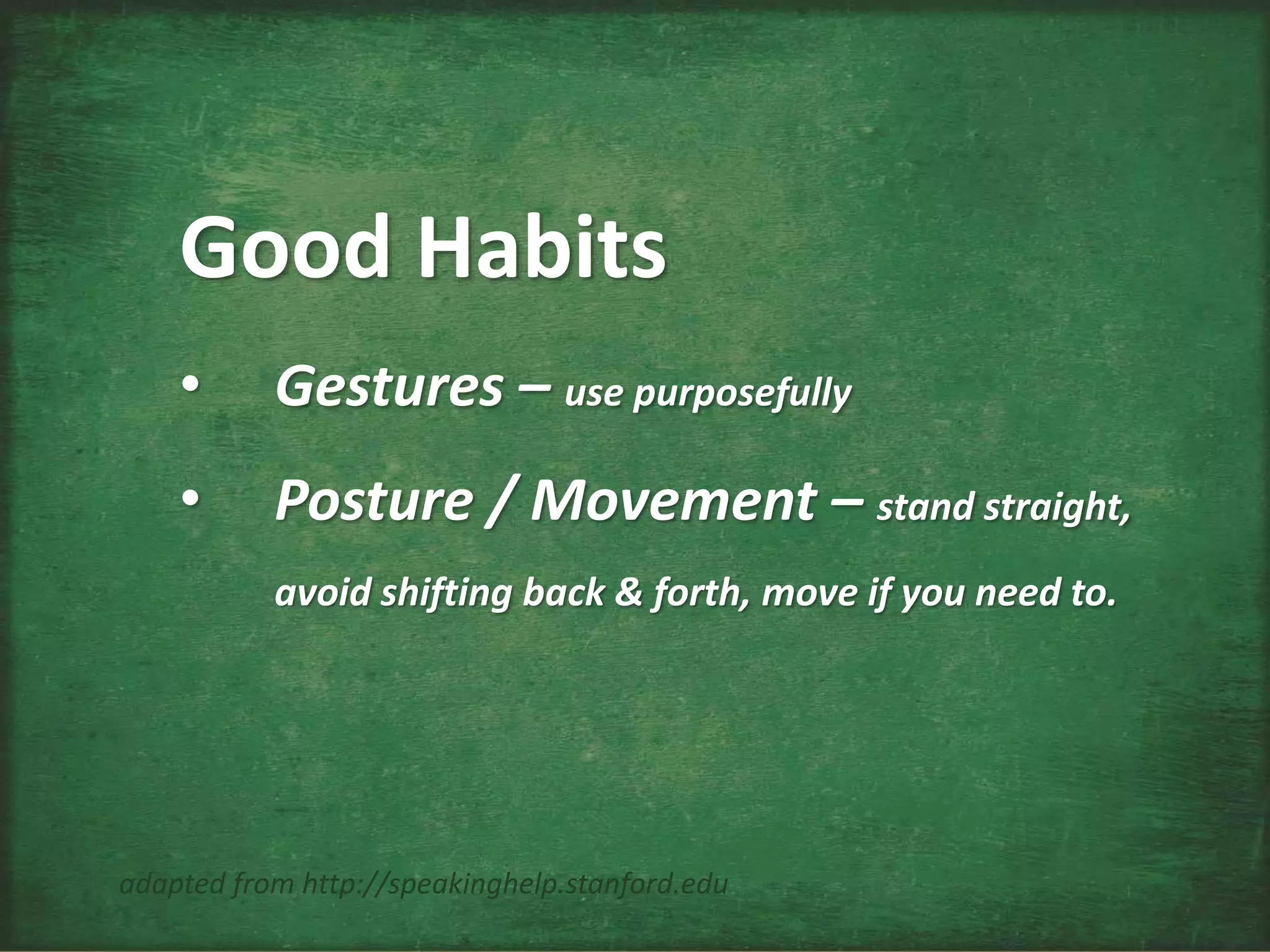 Good Habits

• Gestures – use purposefully

• Posture / Movement – stand straight, avoid shifting back & forth, move if you need to.

adapted from http://speakinghelp.stanford.edu